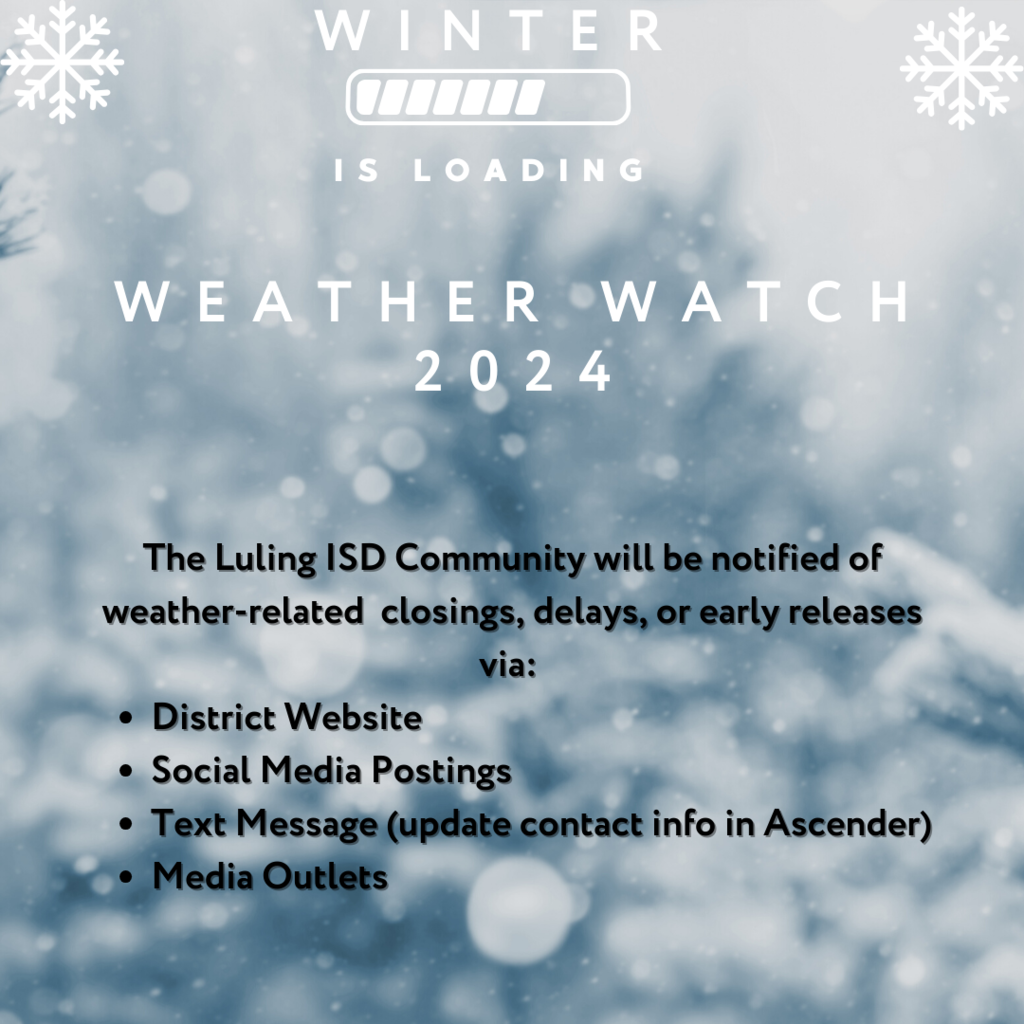 WINTER

IS LOADING

WEATHER WATCH
2024

The Luling ISD Community will be notified of weather-related closings, delays, or early releases via:

- District Website
- Social Media Postings
- Text Message (update contact info in Ascender)
- Media Outlets